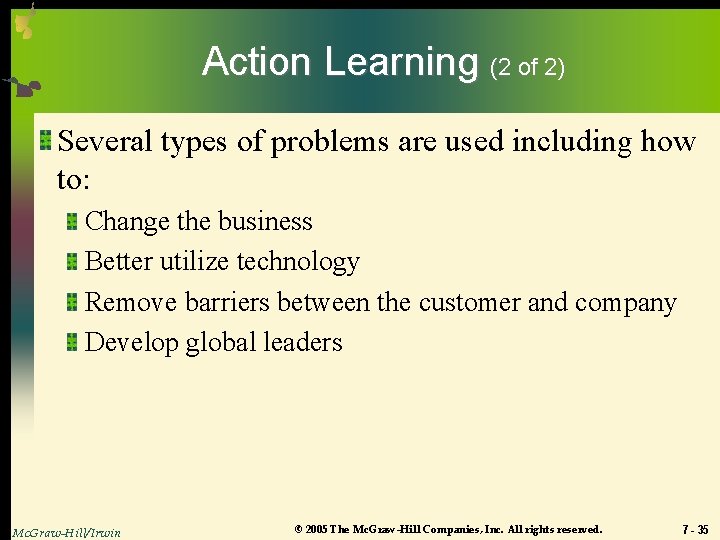 Action Learning (2 of 2)

Several types of problems are used including how to:

Change the business

Better utilize technology

Remove barriers between the customer and company

Develop global leaders

McGraw-Hill/Irwin

© 2005 The McGraw-Hill Companies, Inc. All rights reserved.

7 - 35